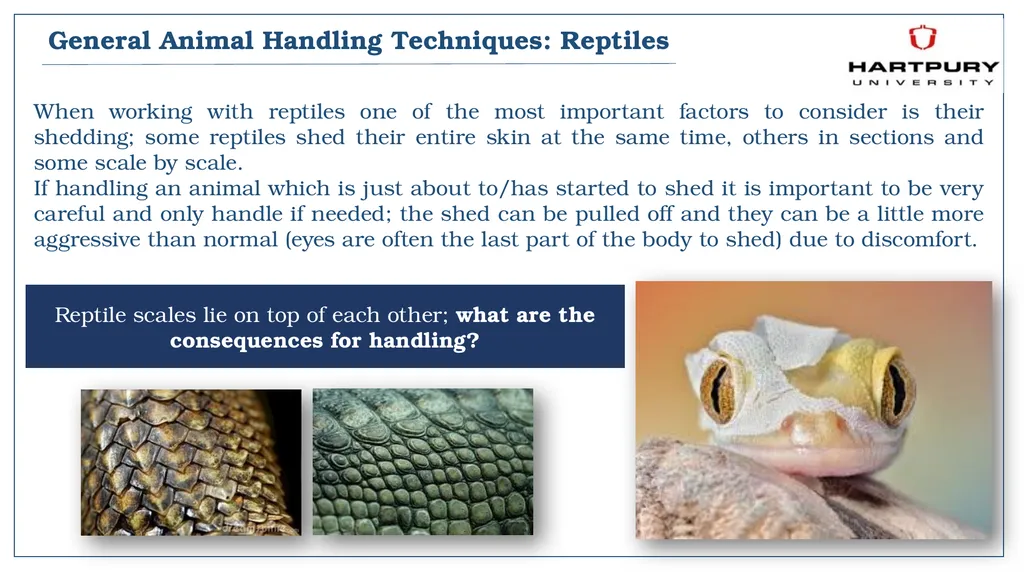 General Animal Handling Techniques: Reptiles

HARTPURY
UNIVERSITY

When working with reptiles one of the most important factors to consider is their shedding; some reptiles shed their entire skin at the same time, others in sections and some scale by scale.
If handling an animal which is just about to/has started to shed it is important to be very careful and only handle if needed; the shed can be pulled off and they can be a little more aggressive than normal (eyes are often the last part of the body to shed) due to discomfort.

Reptile scales lie on top of each other; what are the consequences for handling?